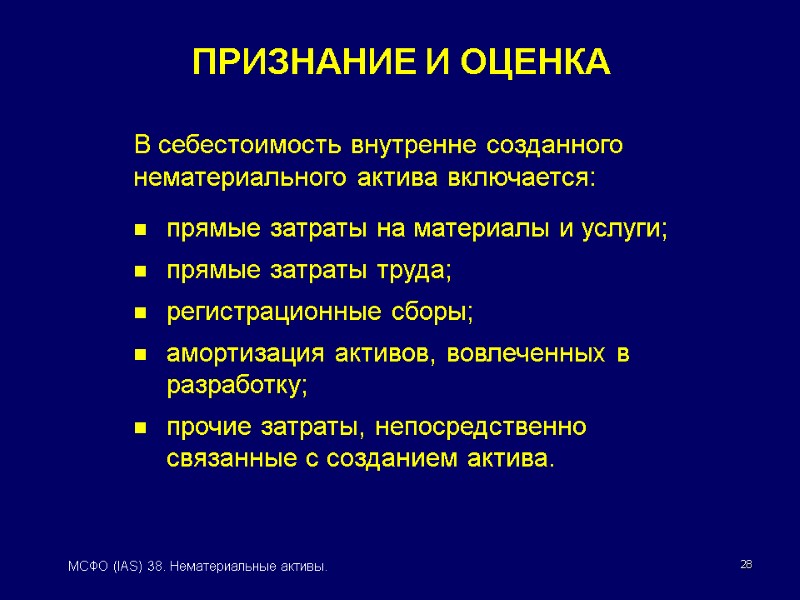 ПРИЗНАНИЕ И ОЦЕНКА

В себестоимость внутренне созданного нематериального актива включается:

- прямые затраты на материалы и услуги;
- прямые затраты труда;
- регистрационные сборы;
- амортизация активов, вовлеченных в разработку;
- прочие затраты, непосредственно связанные с созданием актива.

МСФО (IAS) 38. Нематериальные активы.

28